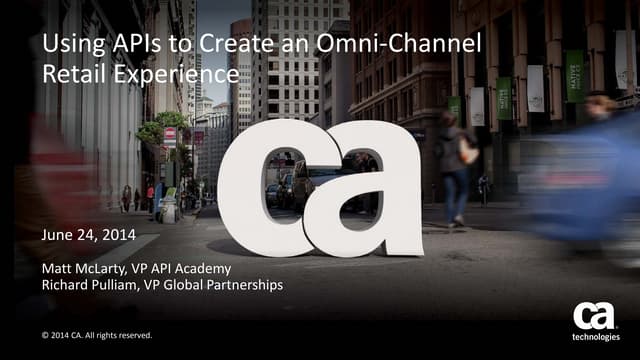 Using APIs to Create an Omni-Channel Retail Experience

ca

June 24, 2014

Matt McLarty, VP API Academy
Richard Pulliam, VP Global Partnerships

© 2014 CA. All rights reserved.

ca technologies